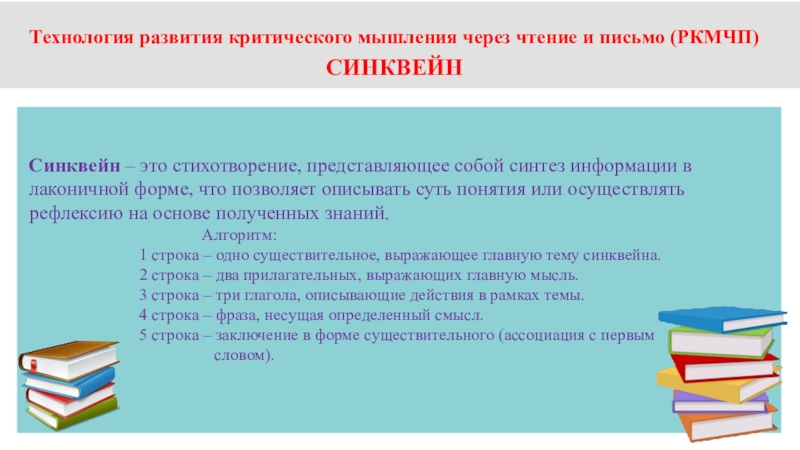 Технология развития критического мышления через чтение и письмо (РКМЧП)
СИНКВЕЙН

Синквейн – это стихотворение, представляющее собой синтез информации в лаконичной форме, что позволяет описывать суть понятия или осуществлять рефлексию на основе полученных знаний.

Алгоритм:
1 строка – одно существительное, выражающее главную тему синквейна.
2 строка – два прилагательных, выражающих главную мысль.
3 строка – три глагола, описывающие действия в рамках темы.
4 строка – фраза, несущая определенный смысл.
5 строка – заключение в форме существительного (ассоциация с первым словом).